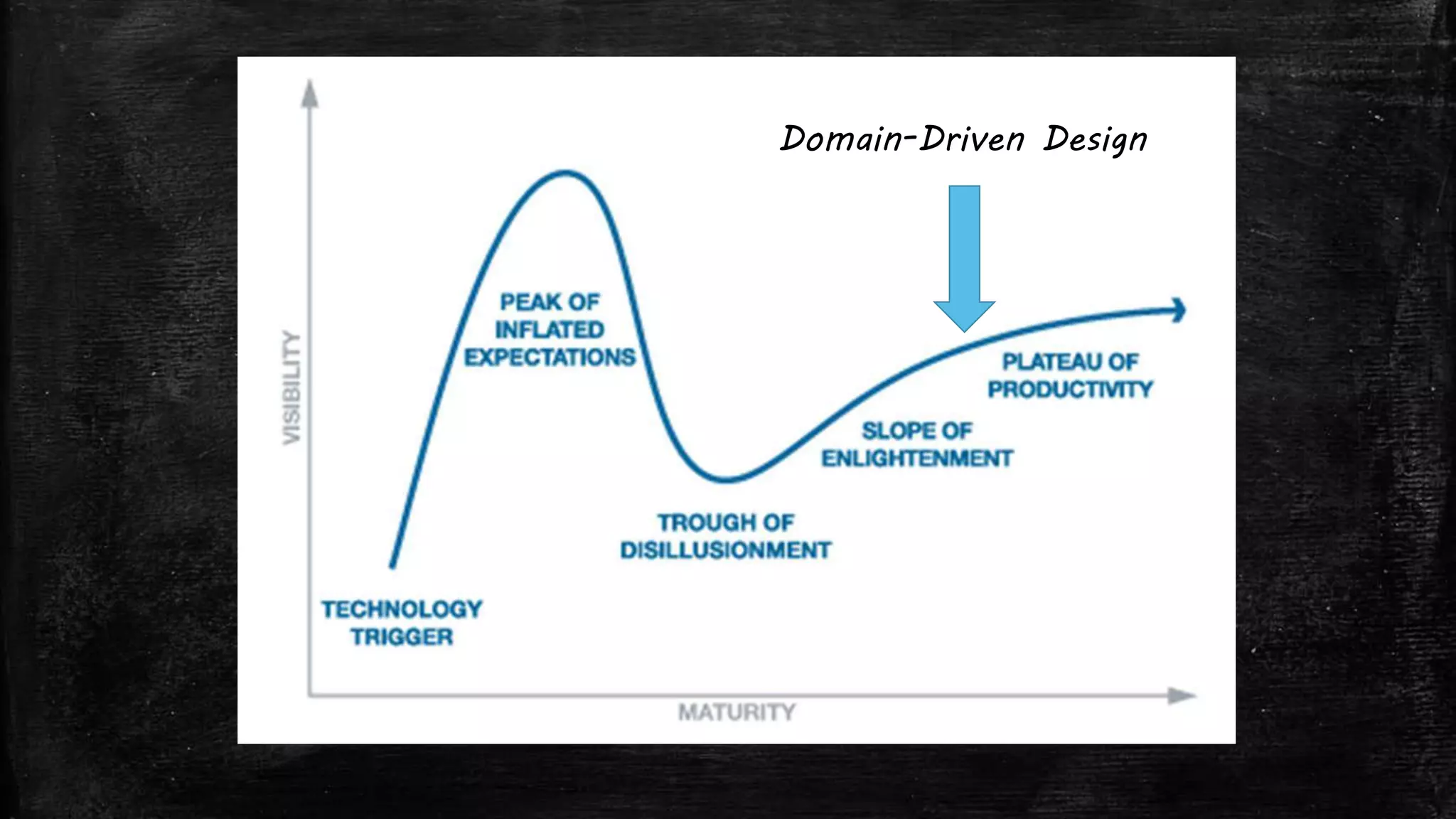 Domain-Driven Design

VISIBILITY

PEAK OF INFLATED EXPECTATIONS

PLATEAU OF PRODUCTIVITY

SLOPE OF ENLIGHTENMENT

TROUGH OF DISILLUSIONMENT

TECHNOLOGY TRIGGER

MATURITY